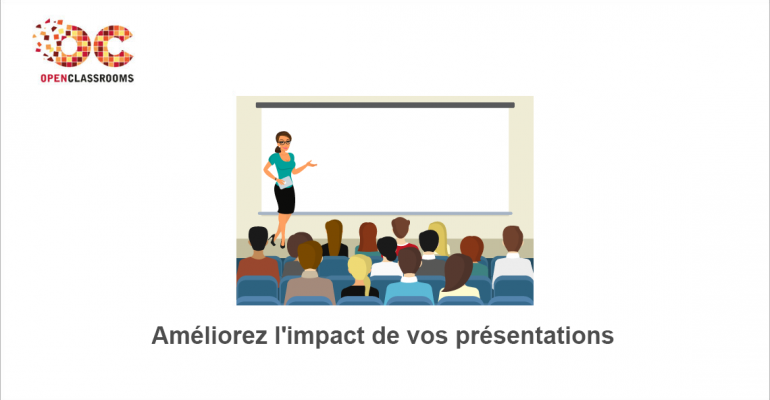 OC
OPENCLASSROOMS

Améliorez l'impact de vos présentations